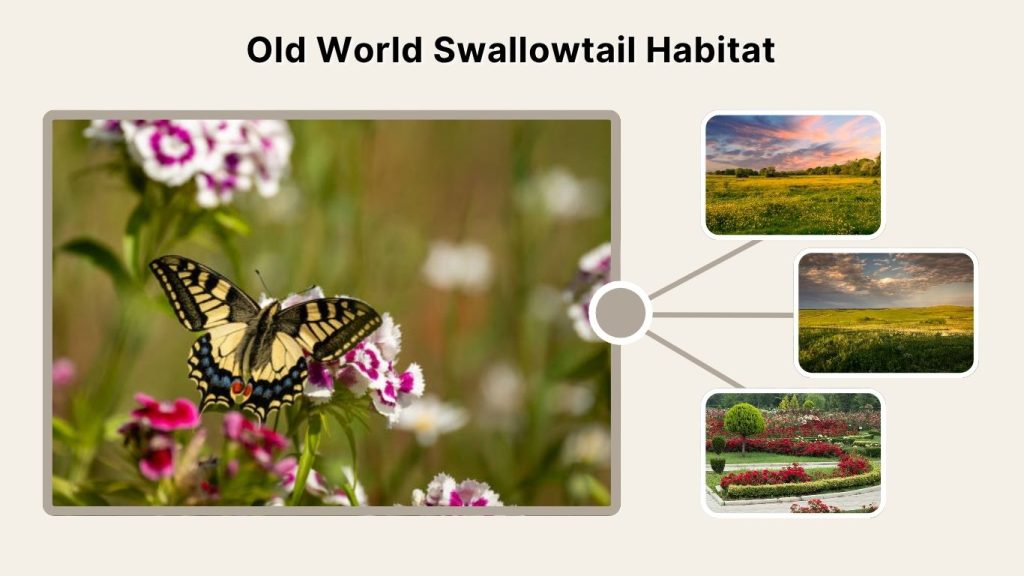 Old World Swallowtail Habitat